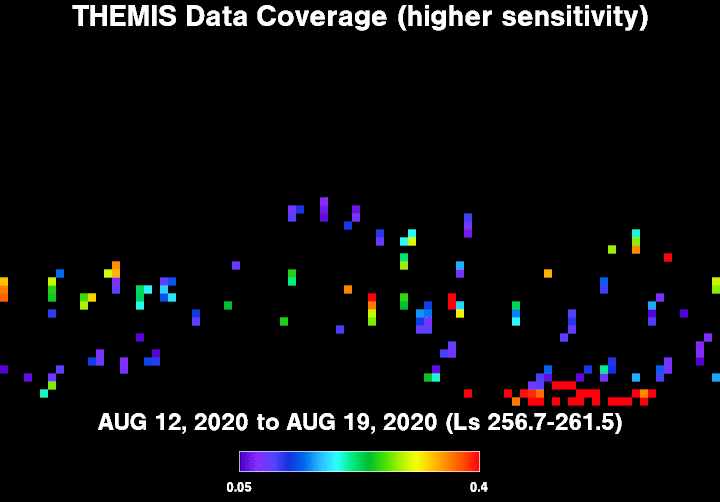 THEMIS Data Coverage (higher sensitivity)

AUG 12, 2020 to AUG 19, 2020 (Ls 256.7-261.5)

0.05

0.4